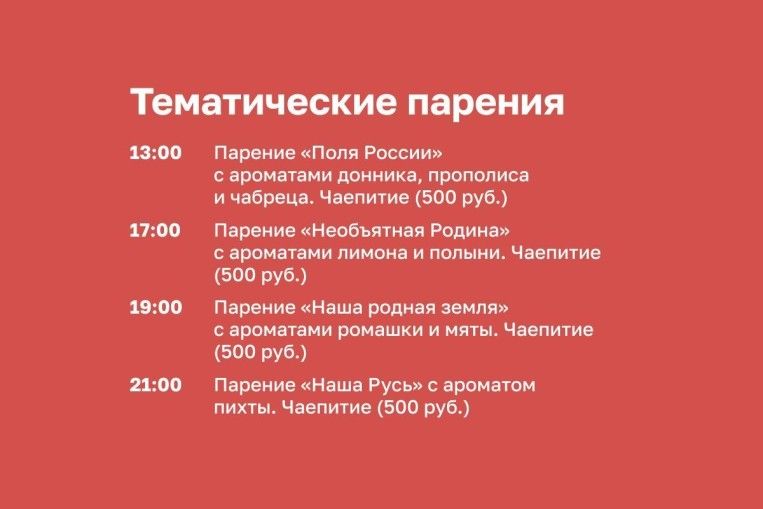 Тематические парения

13:00 Парение «Поля России» с ароматами донника, прополиса и чабреца. Чаепитие (500 руб.)

17:00 Парение «Необъятная Родина» с ароматами лимона и полыни. Чаепитие (500 руб.)

19:00 Парение «Наша родная земля» с ароматами ромашки и мяты. Чаепитие (500 руб.)

21:00 Парение «Наша Русь» с ароматом пихты. Чаепитие (500 руб.)